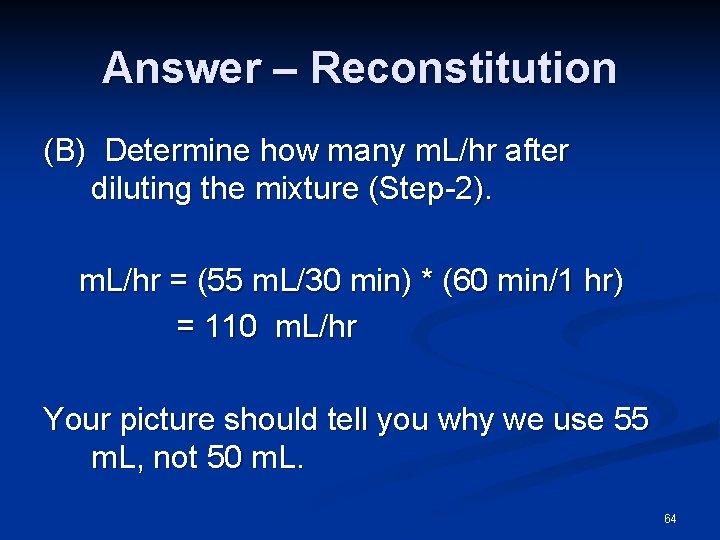 Answer – Reconstitution

(B) Determine how many mL/hr after diluting the mixture (Step-2).

mL/hr = (55 mL/30 min) * (60 min/1 hr)
= 110 mL/hr

Your picture should tell you why we use 55 mL, not 50 mL.

64